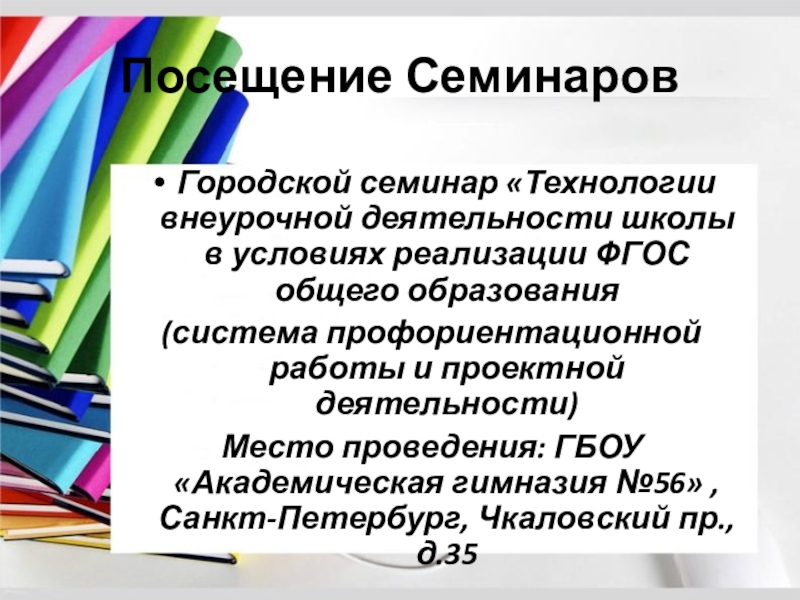 Посещение Семинаров

• Городской семинар «Технологии внеурочной деятельности школы в условиях реализации ФГОС общего образования
(система профориентационной работы и проектной деятельности)
Место проведения: ГБОУ «Академическая гимназия №56» , Санкт-Петербург, Чкаловский пр., д.35